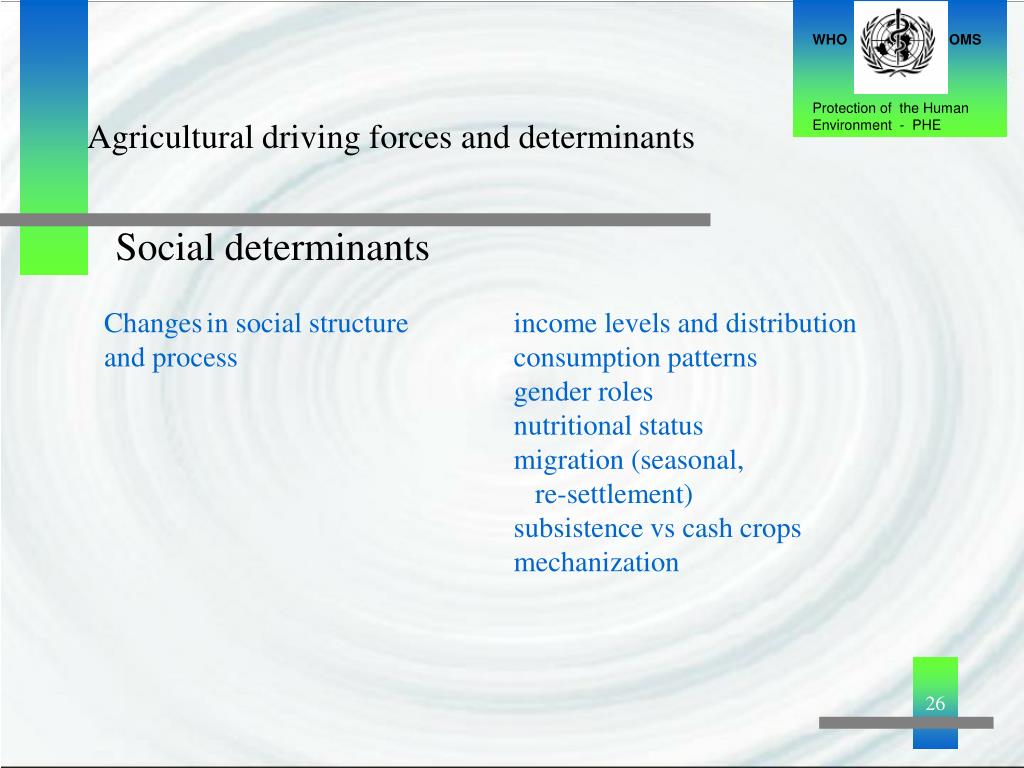 WHO OMS

Protection of the Human Environment - PHE

Agricultural driving forces and determinants

Social determinants

Changes in social structure and process

income levels and distribution
consumption patterns
gender roles
nutritional status
migration (seasonal, re-settlement)
subsistence vs cash crops
mechanization

26